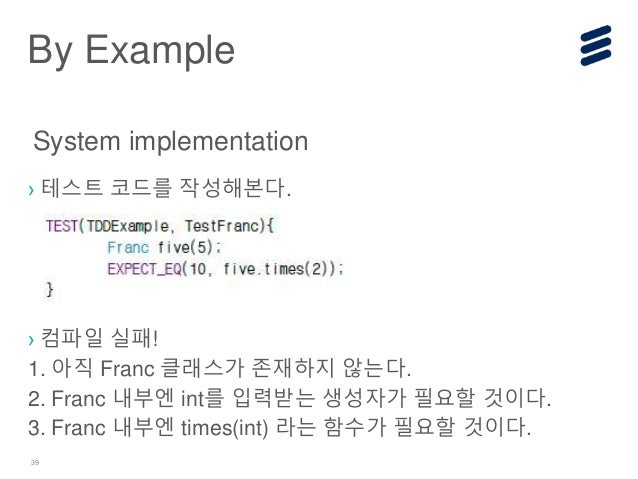 By Example

System implementation

› 테스트 코드를 작성해본다.

TEST(TDDExample, TestFranc){
Franc five(5);
EXPECT_EQ(10, five.times(2));
}

› 컴파일 실패!
1. 아직 Franc 클래스가 존재하지 않는다.
2. Franc 내부엔 int를 입력받는 생성자가 필요할 것이다.
3. Franc 내부엔 times(int) 라는 함수가 필요할 것이다.

39